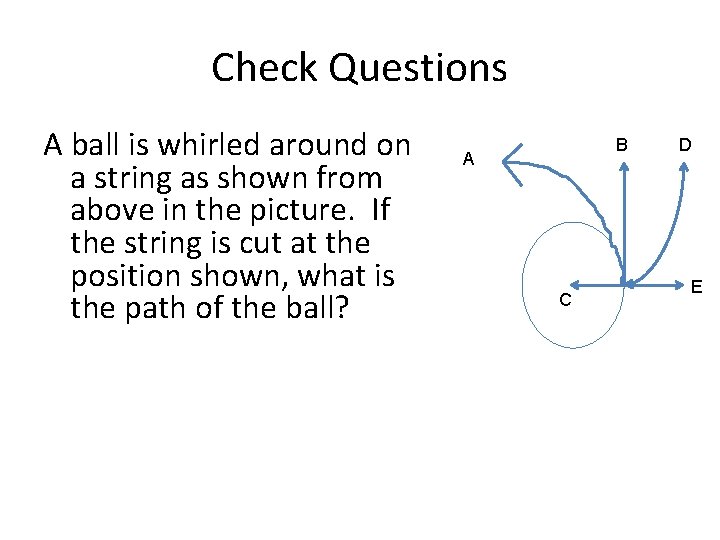 Check Questions

A ball is whirled around on a string as shown from above in the picture. If the string is cut at the position shown, what is the path of the ball?

A

B

D

C

E